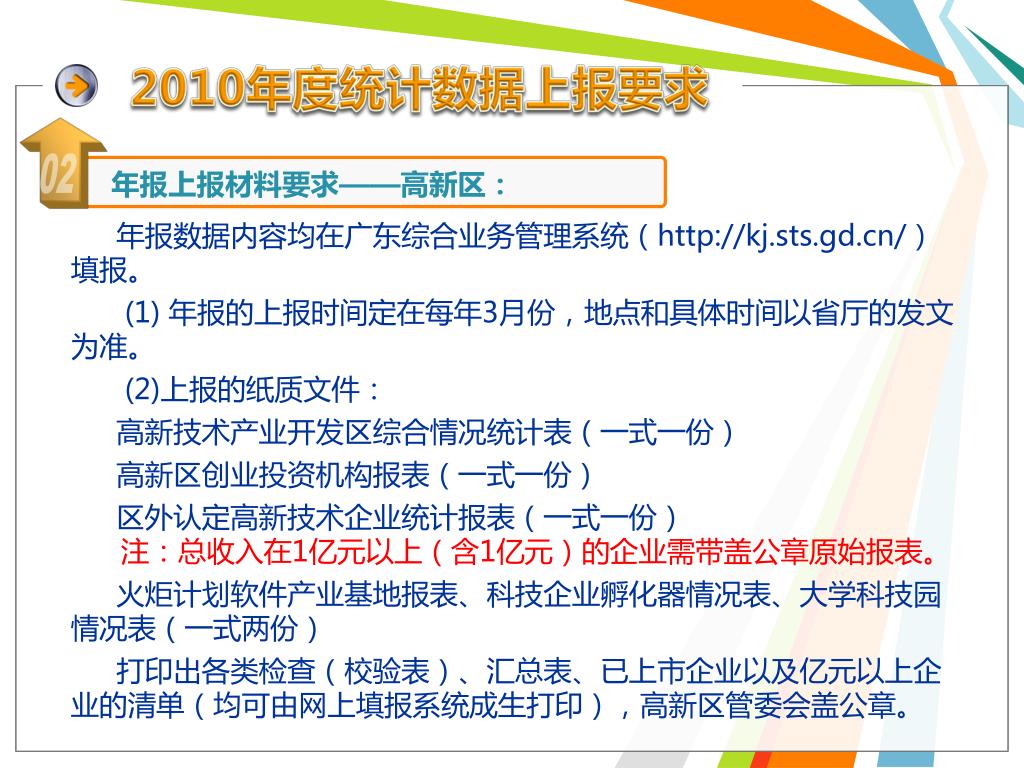 2010年度统计数据上报要求

02

年报上报材料要求——高新区：

年报数据内容均在广东综合业务管理系统（http://kj.sts.gd.cn/）填报。

(1) 年报的上报时间定在每年3月份，地点和具体时间以省厅的发文为准。

(2)上报的纸质文件：

高新技术产业开发区综合情况统计表（一式一份）

高新区创业投资机构报表（一式一份）

区外认定高新技术企业统计报表（一式一份）

注：总收入在1亿元以上（含1亿元）的企业需带盖公章原始报表。

火炬计划软件产业基地报表、科技企业孵化器情况表、大学科技园情况表（一式两份）

打印出各类检查（校验表）、汇总表、已上市企业以及亿元以上企业的清单（均可由网上填报系统成生打印），高新区管委会盖公章。